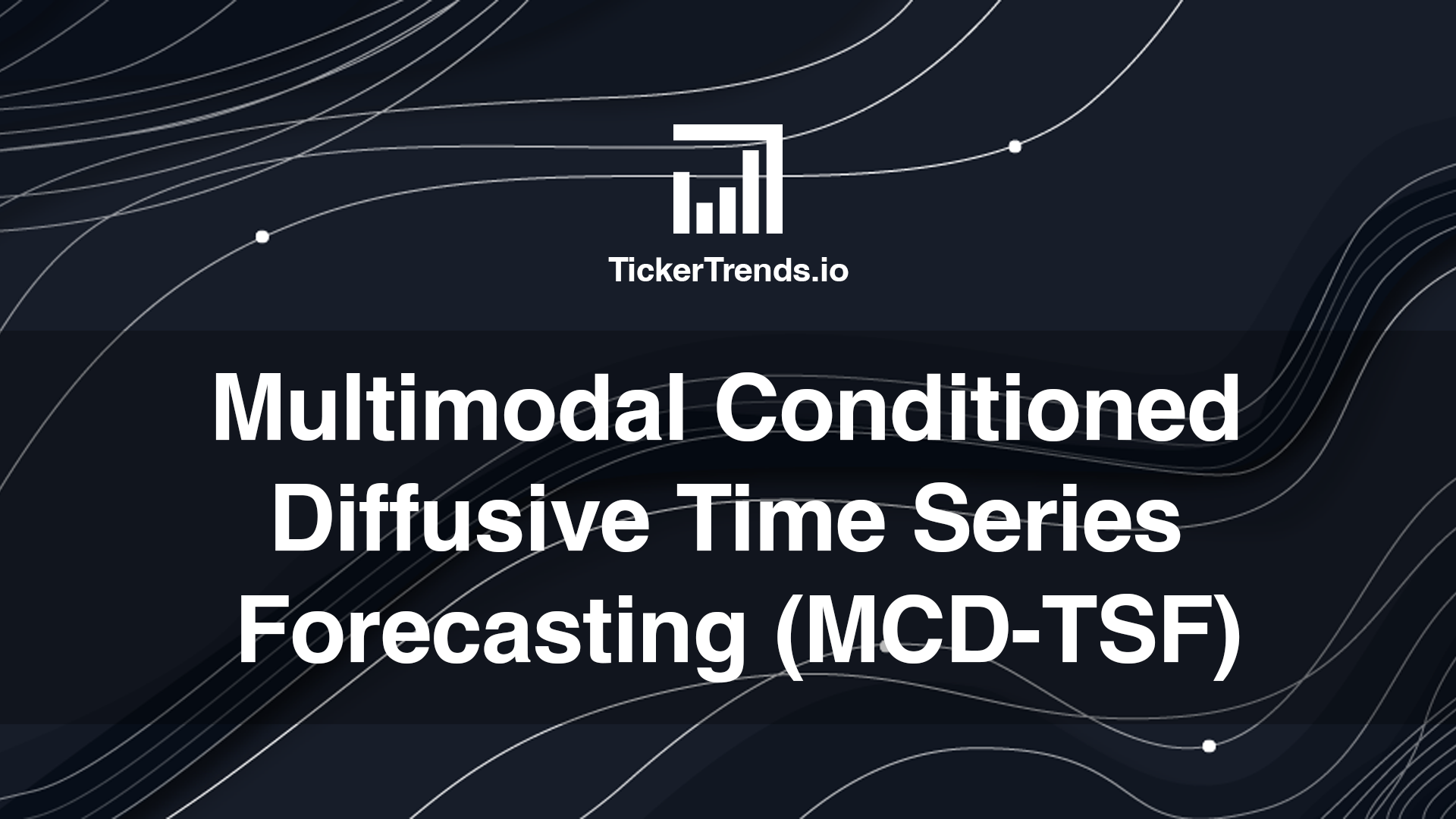 TickerTrends.io

Multimodal Conditioned Diffusive Time Series Forecasting (MCD-TSF)